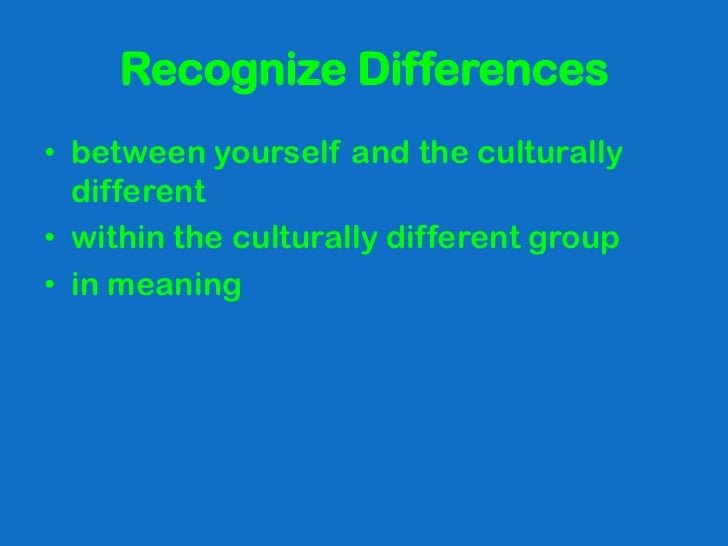 Recognize Differences

• between yourself and the culturally different
• within the culturally different group
• in meaning